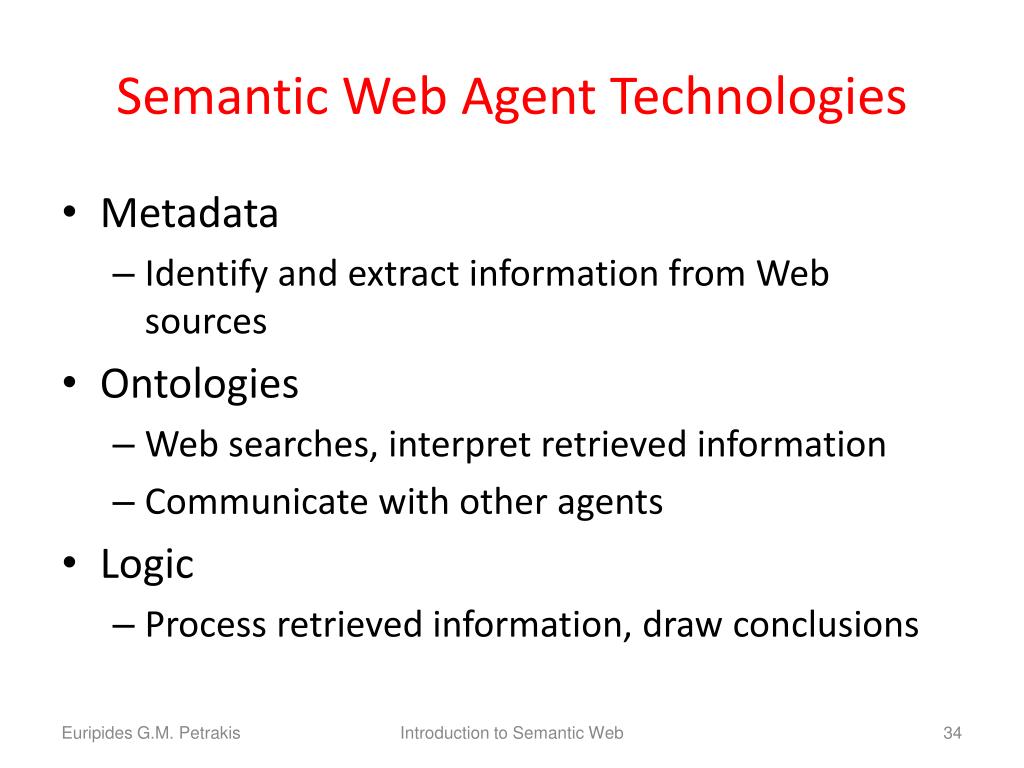 Semantic Web Agent Technologies

• Metadata
– Identify and extract information from Web sources

• Ontologies
– Web searches, interpret retrieved information
– Communicate with other agents

• Logic
– Process retrieved information, draw conclusions

Euripides G.M. Petrakis

Introduction to Semantic Web

34